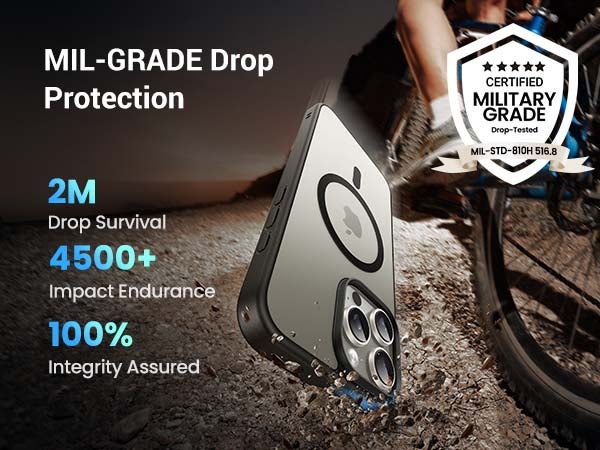 MIL-GRADE Drop Protection

2M
Drop Survival

4500+
Impact Endurance

100%
Integrity Assured

★★★★★
CERTIFIED
MILITARY GRADE
Drop-Tested
MIL-STD-810H 516.8